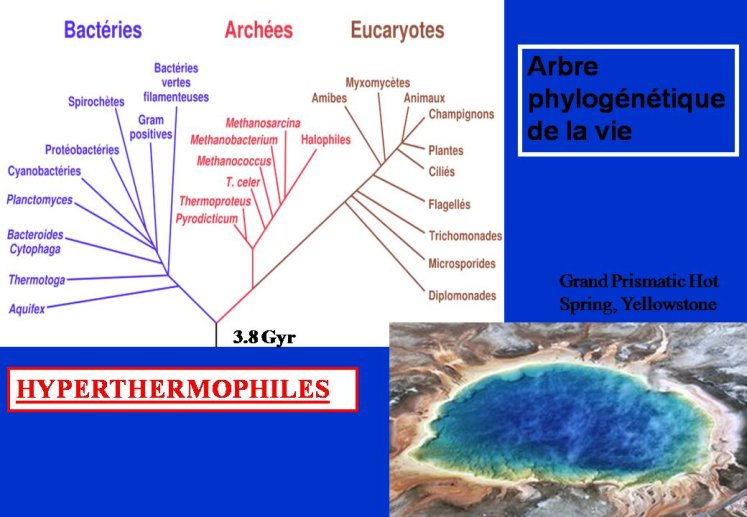 Bactéries

Archées

Eucaryotes

Bactéries vertes filamenteuses

Spirochètes

Gram positives

Protéobactéries

Cyanobactéries

Planctomyces

Bacteroides Cytophaga

Thermotoga

Aquifex

Methanosarcina

Methanobacterium

Halophiles

Methanococcus

T. celer

Thermoproteus

Pyrodicticum

Amibes

Myxomycètes

Animaux

Champignons

Plantes

Ciliés

Flagellés

Trichomonades

Microsporides

Diplomonades

3.8 Gyr

Arbre phylogénétique de la vie

Grand Prismatic Hot Spring, Yellowstone

HYPERTHERMOPHILES